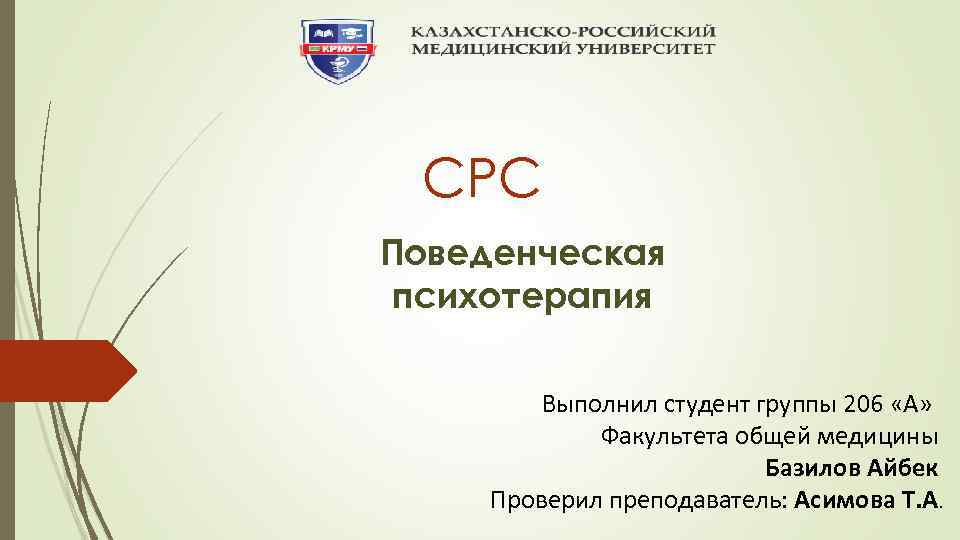 КРМУ
КАЗАХСТАНСКО-РОССИЙСКИЙ МЕДИЦИНСКИЙ УНИВЕРСИТЕТ

СРС

Поведенческая психотерапия

Выполнил студент группы 206 «А»
Факультета общей медицины
Базилов Айбек
Проверил преподаватель: Асимова Т.А.